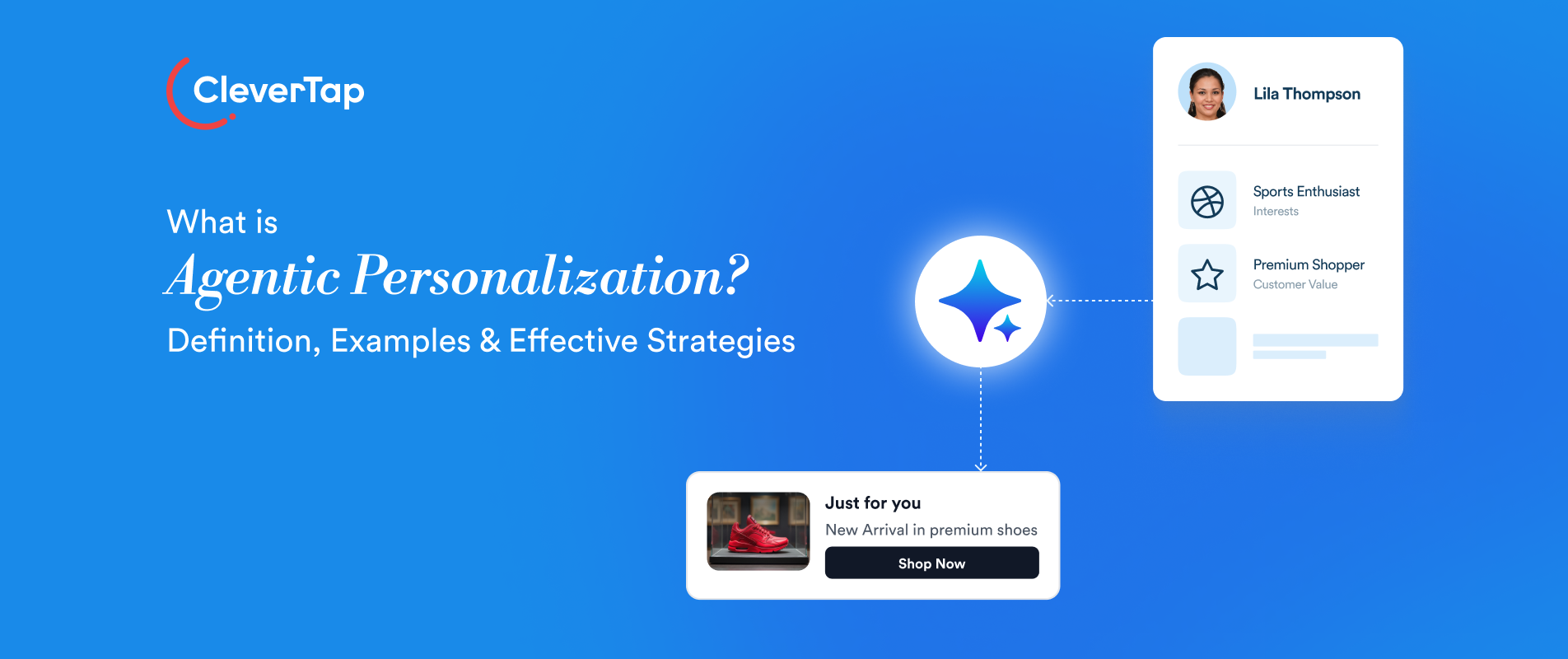 CleverTap

What is
Agentic Personalization?
Definition, Examples & Effective Strategies

Lila Thompson

Sports Enthusiast
Interests

Premium Shopper
Customer Value

Just for you
New Arrival in premium shoes
Shop Now